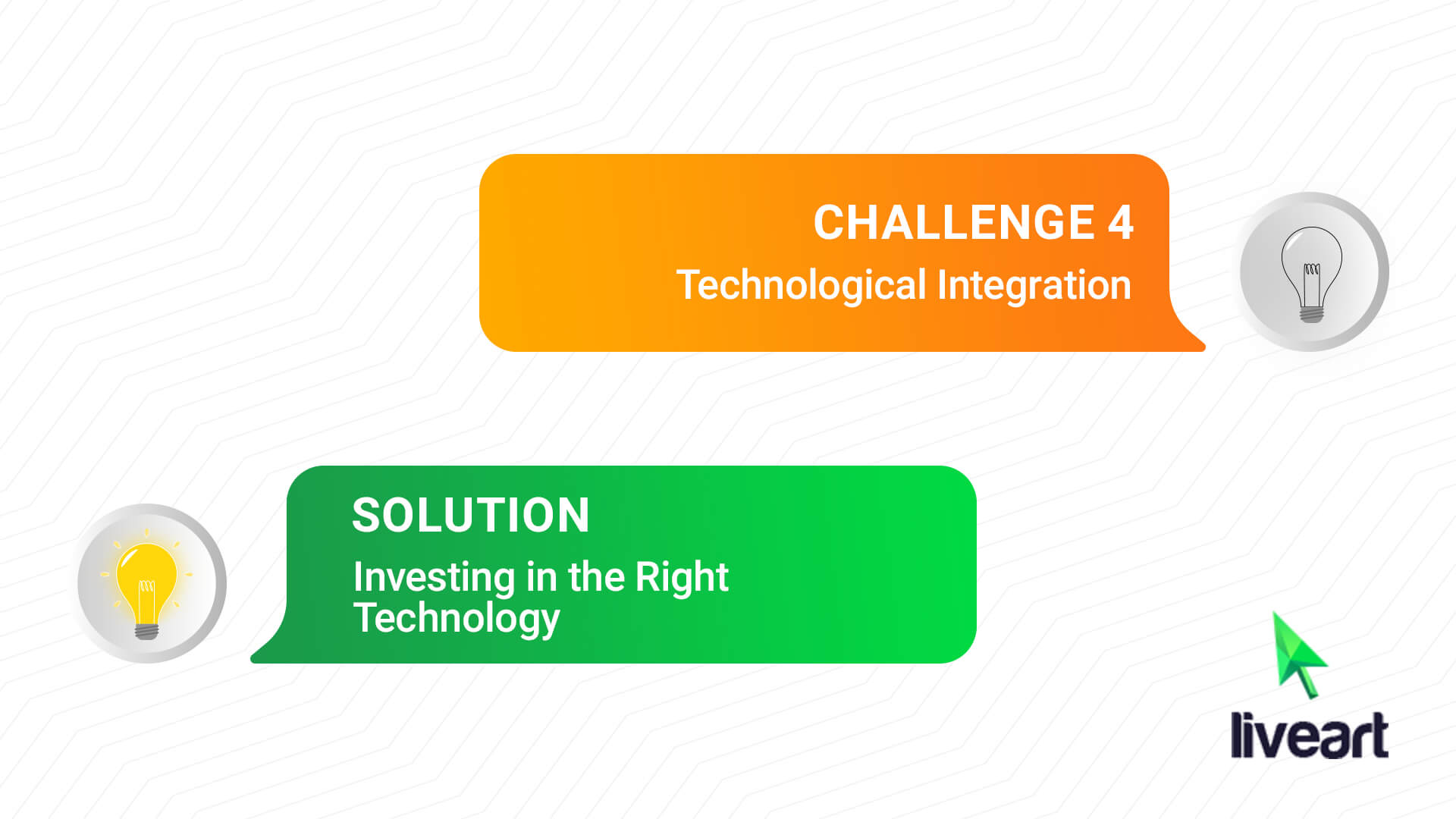 CHALLENGE 4
Technological Integration

SOLUTION
Investing in the Right Technology

liveart